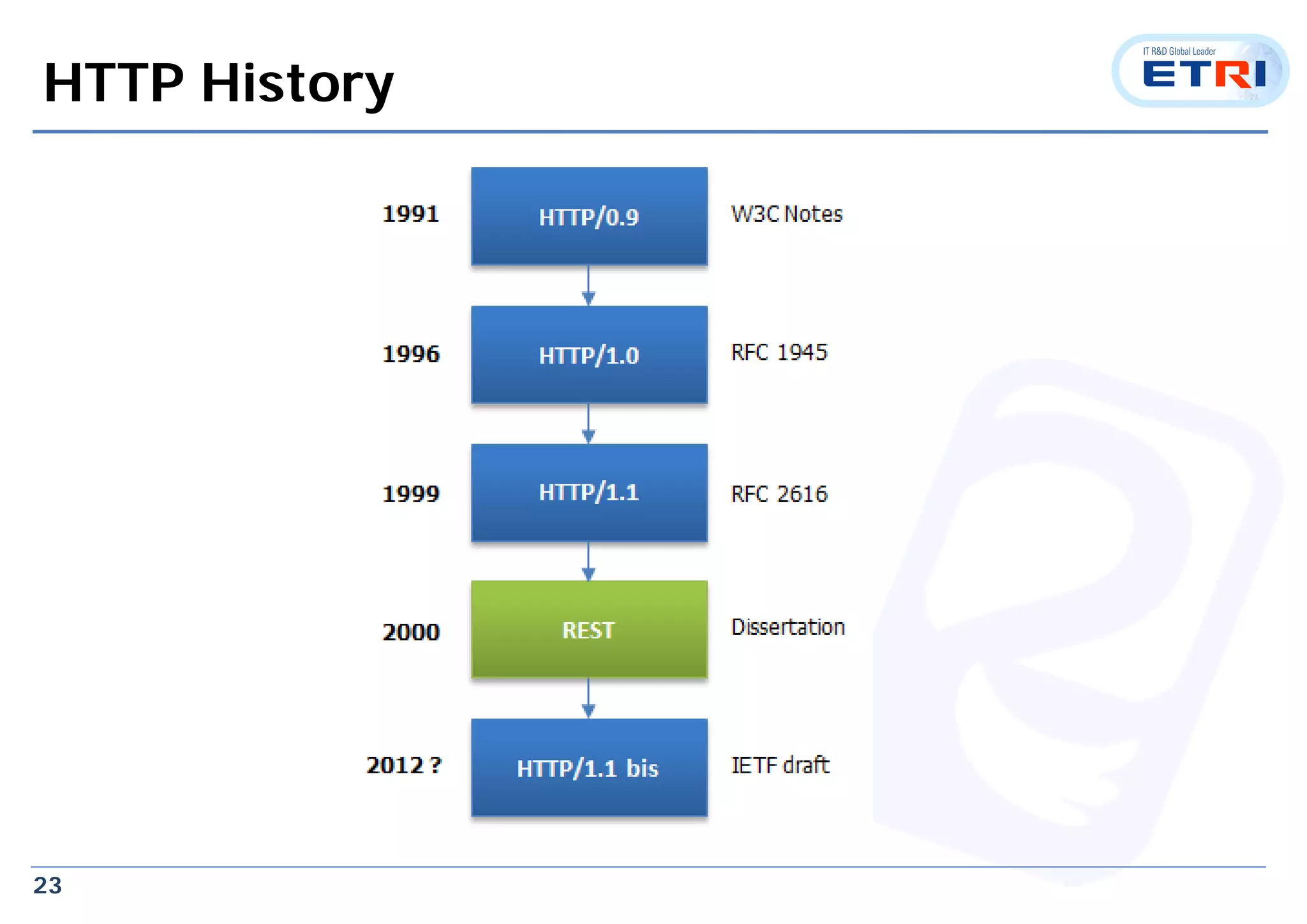 HTTP History

IT R&D Global Leader
ETRI

1991 HTTP/0.9 W3C Notes

1996 HTTP/1.0 RFC 1945

1999 HTTP/1.1 RFC 2616

2000 REST Dissertation

2012 ? HTTP/1.1 bis IETF draft

23